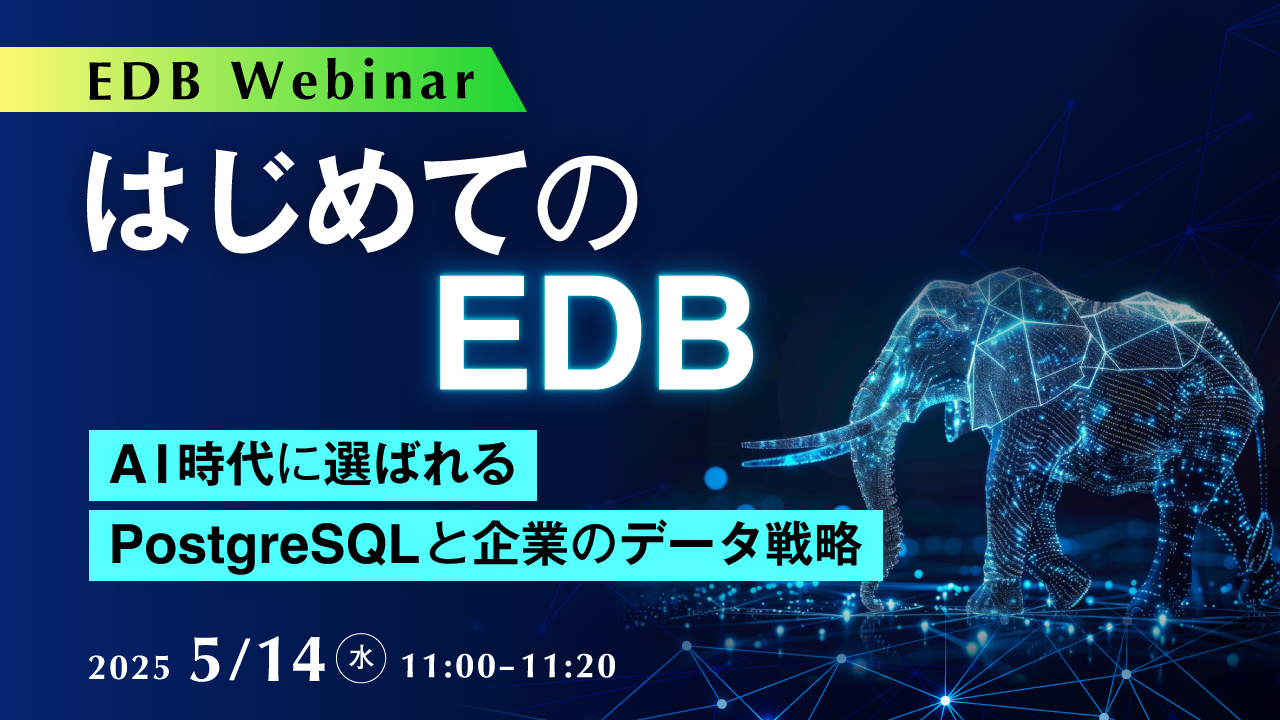 EDB Webinar

はじめての EDB

AI時代に選ばれる PostgreSQLと企業のデータ戦略

2025 5/14 水 11:00-11:20